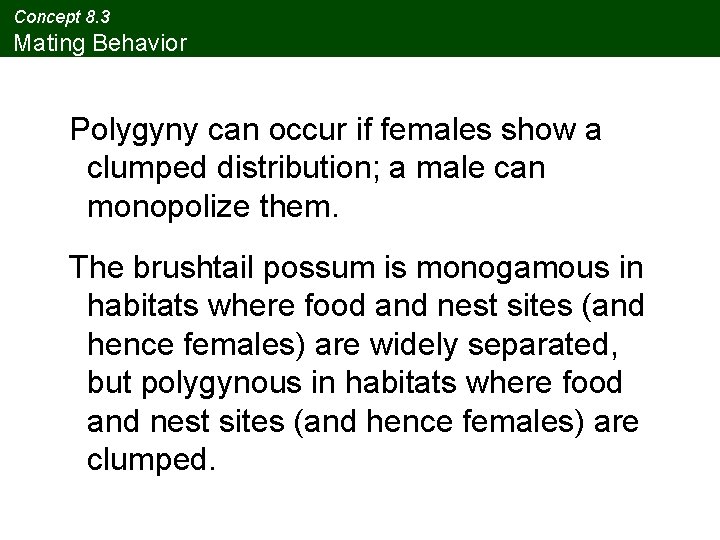 Concept 8.3
Mating Behavior

Polygyny can occur if females show a clumped distribution; a male can monopolize them.

The brushtail possum is monogamous in habitats where food and nest sites (and hence females) are widely separated, but polygynous in habitats where food and nest sites (and hence females) are clumped.